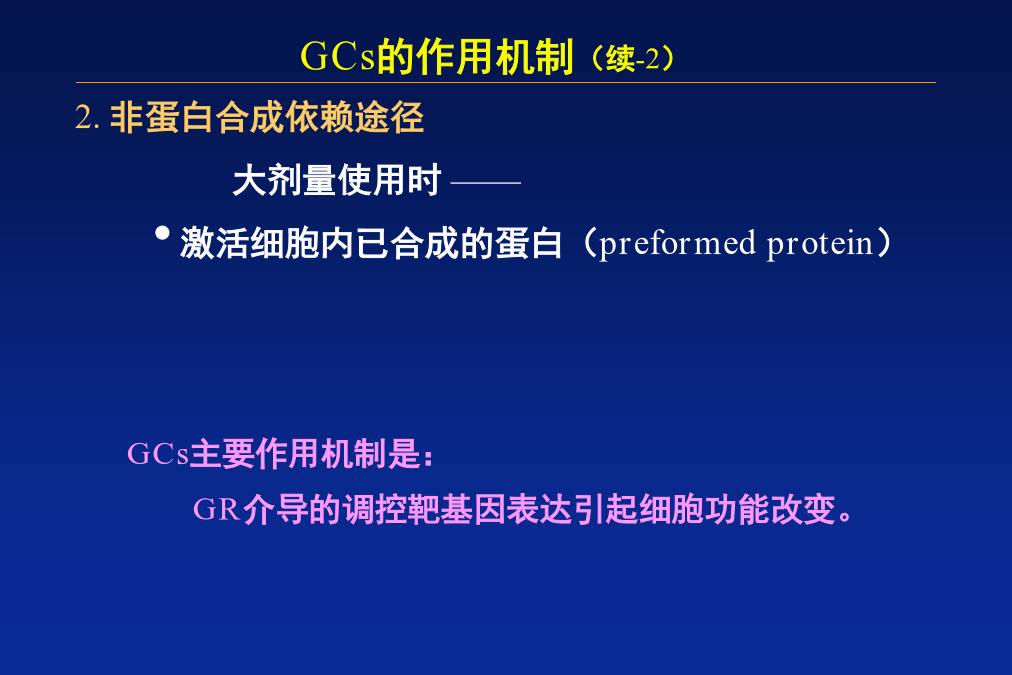 GCs的作用机制（续-2）

2. 非蛋白合成依赖途径

大剂量使用时 ——

• 激活细胞内已合成的蛋白（preformed protein）

GCs主要作用机制是：

GR介导的调控靶基因表达引起细胞功能改变。